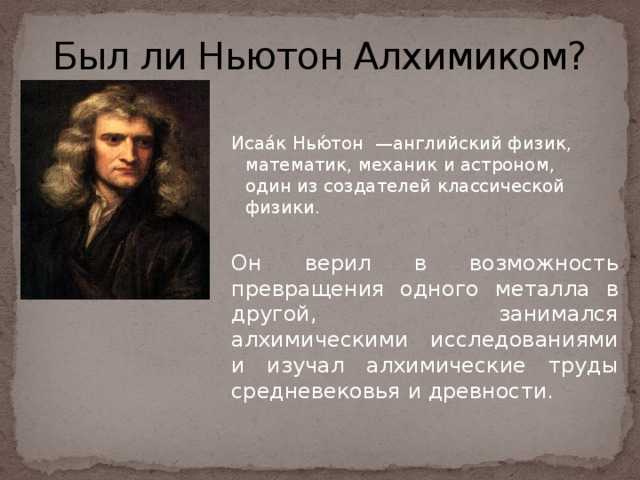 Был ли Ньютон Алхимиком?

Исаа́к Нью́тон —английский физик, математик, механик и астроном, один из создателей классической физики.

Он верил в возможность превращения одного металла в другой, занимался алхимическими исследованиями и изучал алхимические труды средневековья и древности.